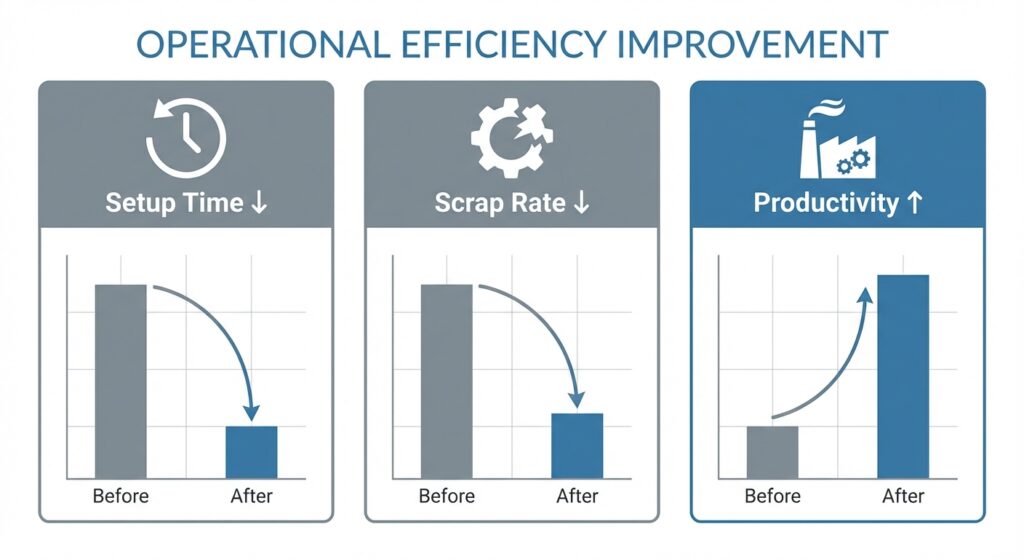 OPERATIONAL EFFICIENCY IMPROVEMENT

Setup Time ↓

Before After

Scrap Rate ↓

Before After

Productivity ↑

Before After